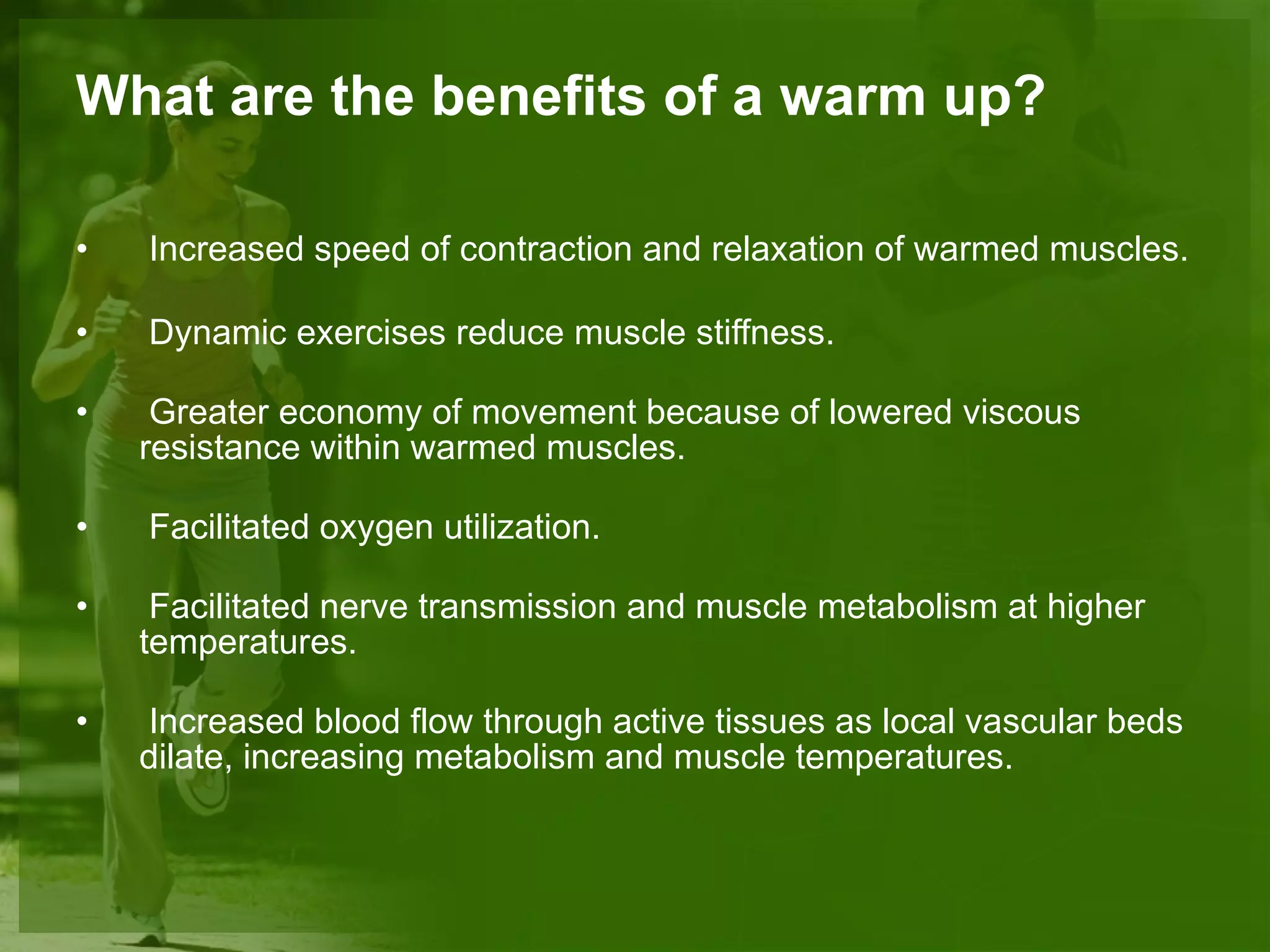 What are the benefits of a warm up?

• Increased speed of contraction and relaxation of warmed muscles.

• Dynamic exercises reduce muscle stiffness.

• Greater economy of movement because of lowered viscous resistance within warmed muscles.

• Facilitated oxygen utilization.

• Facilitated nerve transmission and muscle metabolism at higher temperatures.

• Increased blood flow through active tissues as local vascular beds dilate, increasing metabolism and muscle temperatures.